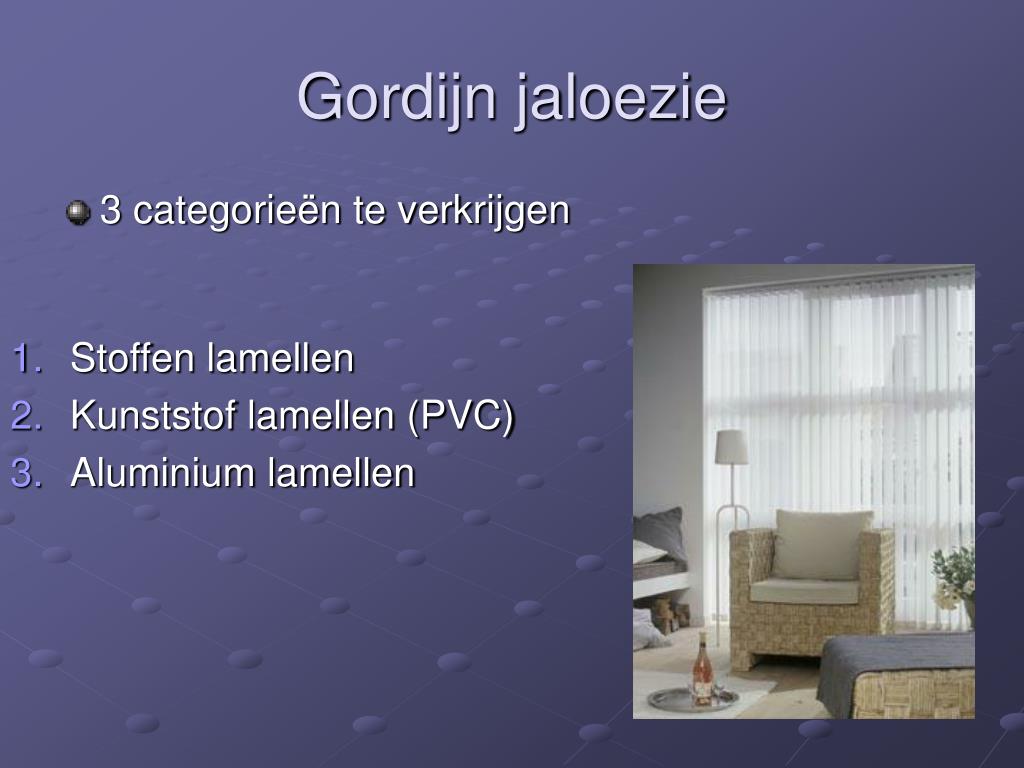 Gordijn jaloezie

3 categorieën te verkrijgen

1. Stoffen lamellen
2. Kunststof lamellen (PVC)
3. Aluminium lamellen